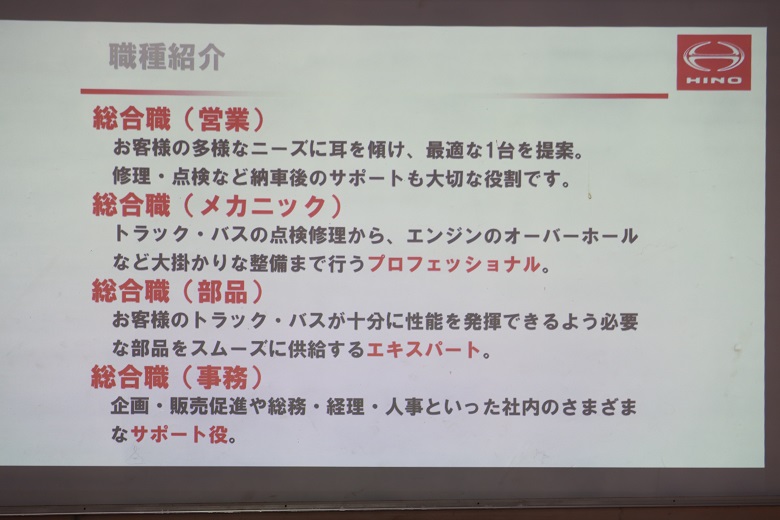 職種紹介

HINO

総合職（営業）

お客様の多様なニーズに耳を傾け、最適な1台を提案。修理・点検など納車後のサポートも大切な役割です。

総合職（メカニック）

トラック・バスの点検修理から、エンジンのオーバーホールなど大掛かりな整備まで行うプロフェッショナル。

総合職（部品）

お客様のトラック・バスが十分に性能を発揮できるよう必要な部品をスムーズに供給するエキスパート。

総合職（事務）

企画・販売促進や総務・経理・人事といった社内のさまざまなサポート役。